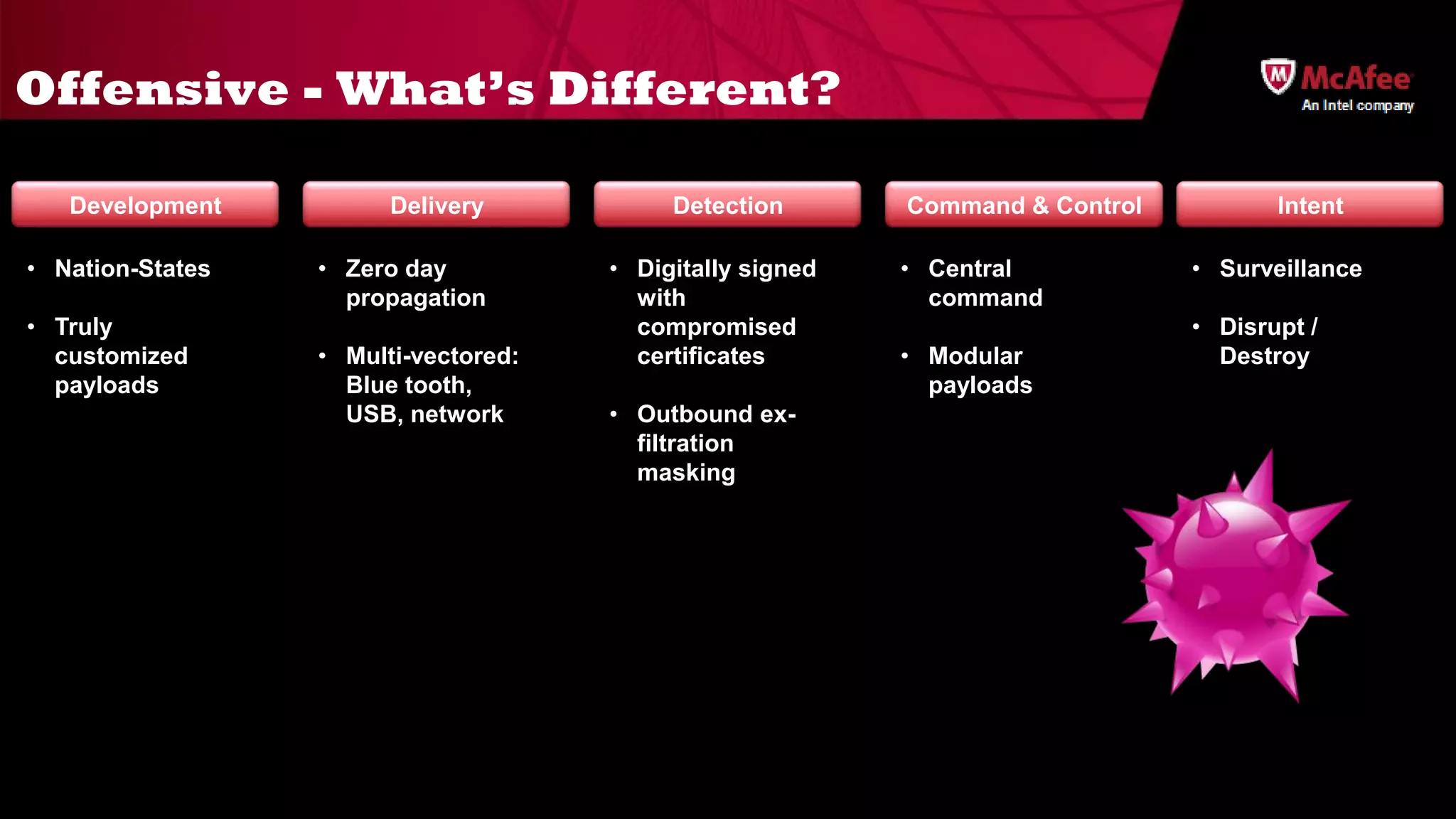 Offensive - What's Different?

McAfee
An Intel company

Development
• Nation-States
• Truly customized payloads

Delivery
• Zero day propagation
• Multi-vectored: Blue tooth, USB, network

Detection
• Digitally signed with compromised certificates
• Outbound ex-filtration masking

Command & Control
• Central command
• Modular payloads

Intent
• Surveillance
• Disrupt / Destroy